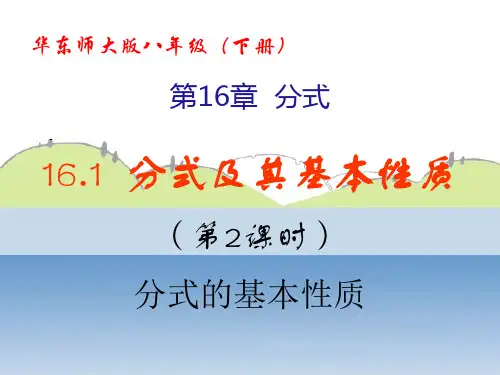 华东师大版八年级（下册）

第16章 分式

16.1 分式及其基本性质

（第2课时）

分式的基本性质